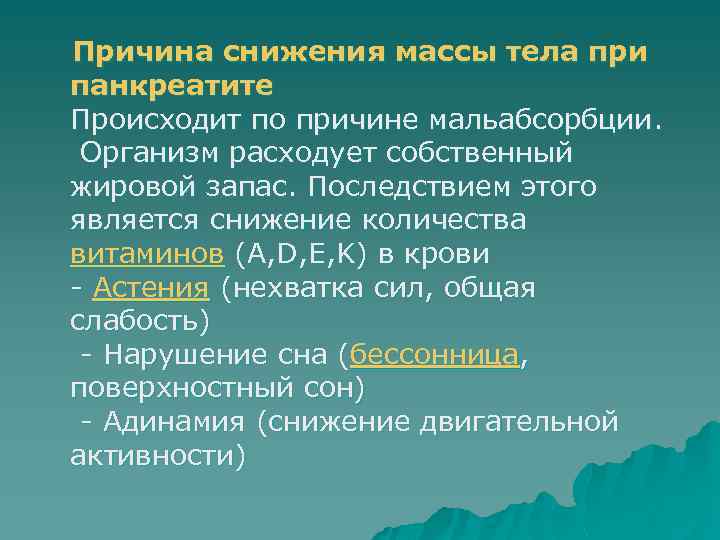 Причина снижения массы тела при панкреатите

Происходит по причине мальабсорбции. Организм расходует собственный жировой запас. Последствием этого является снижение количества витаминов (A,D,E,K) в крови
- Астения (нехватка сил, общая слабость)
- Нарушение сна (бессонница, поверхностный сон)
- Адинамия (снижение двигательной активности)